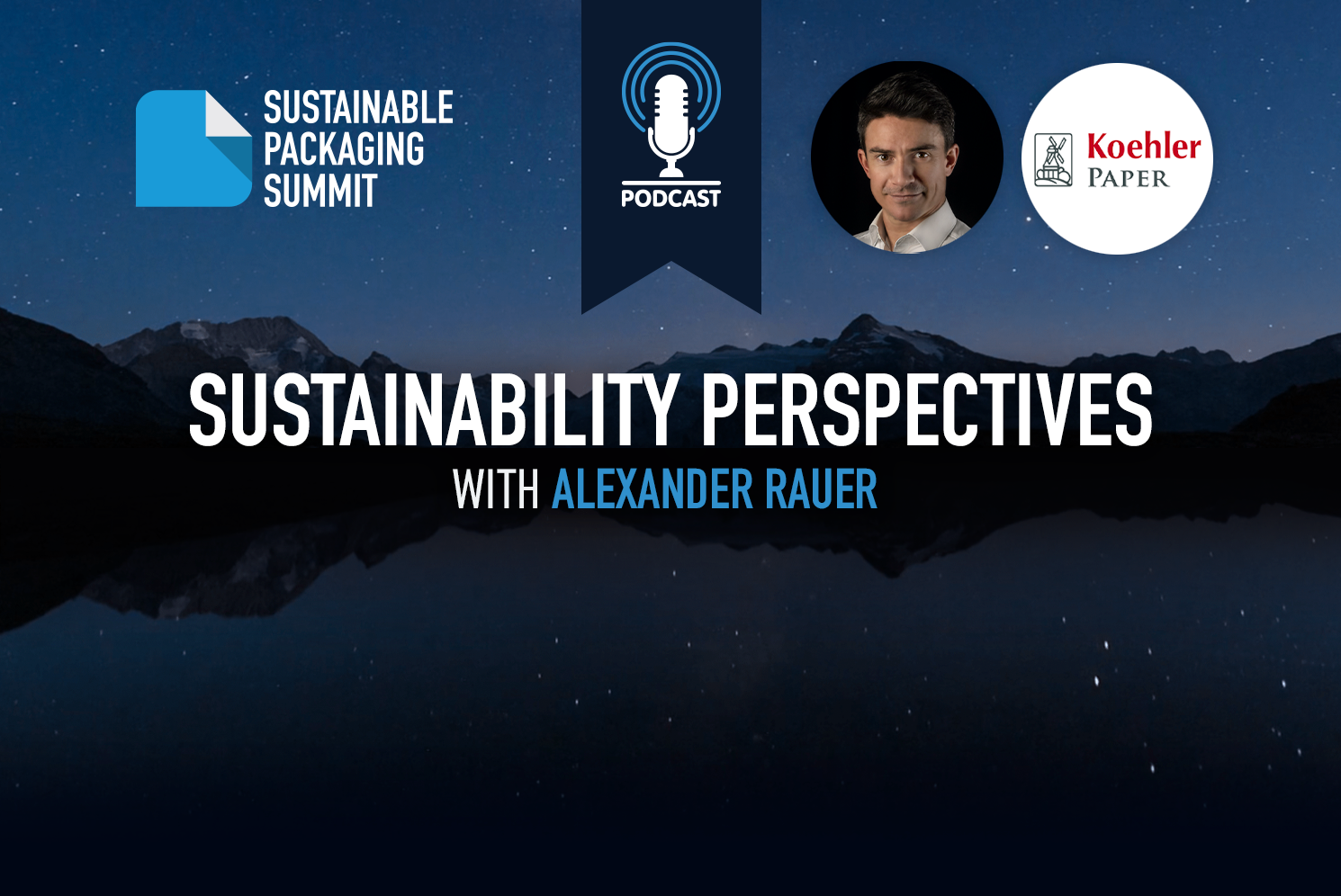 SUSTAINABLE PACKAGING SUMMIT

PODCAST

Koehler PAPER

SUSTAINABILITY PERSPECTIVES

WITH ALEXANDER RAUER